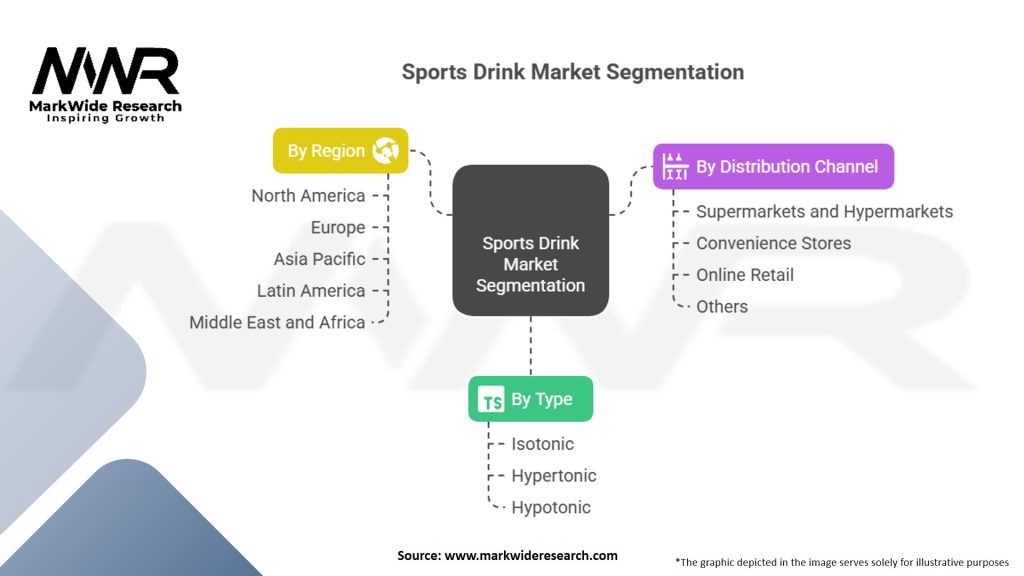 MWR
MarkWide Research
Inspiring Growth

Sports Drink Market Segmentation

By Region
North America
Europe
Asia Pacific
Latin America
Middle East and Africa

Sports Drink Market Segmentation

By Distribution Channel
Supermarkets and Hypermarkets
Convenience Stores
Online Retail
Others

TS By Type
Isotonic
Hypertonic
Hypotonic

Source: www.markwideresearch.com

*The graphic depicted in the image serves solely for illustrative purposes